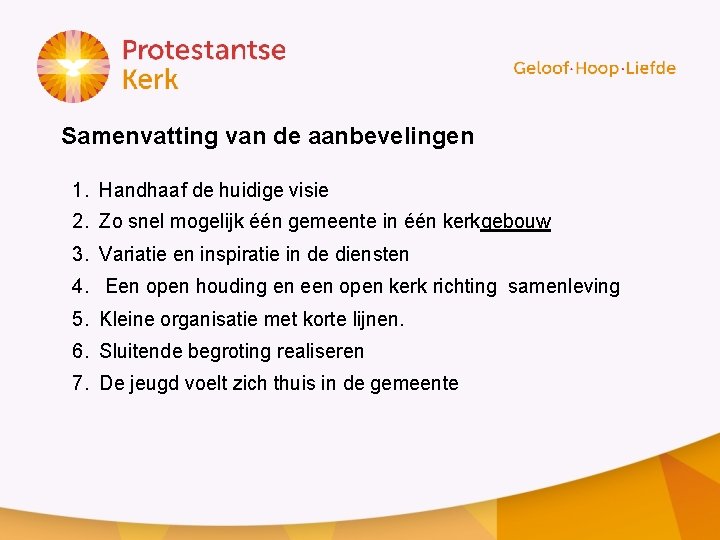 Protestantse Kerk

Geloof·Hoop·Liefde

Samenvatting van de aanbevelingen

1. Handhaaf de huidige visie
2. Zo snel mogelijk één gemeente in één kerkgebouw
3. Variatie en inspiratie in de diensten
4. Een open houding en een open kerk richting samenleving
5. Kleine organisatie met korte lijnen.
6. Sluitende begroting realiseren
7. De jeugd voelt zich thuis in de gemeente